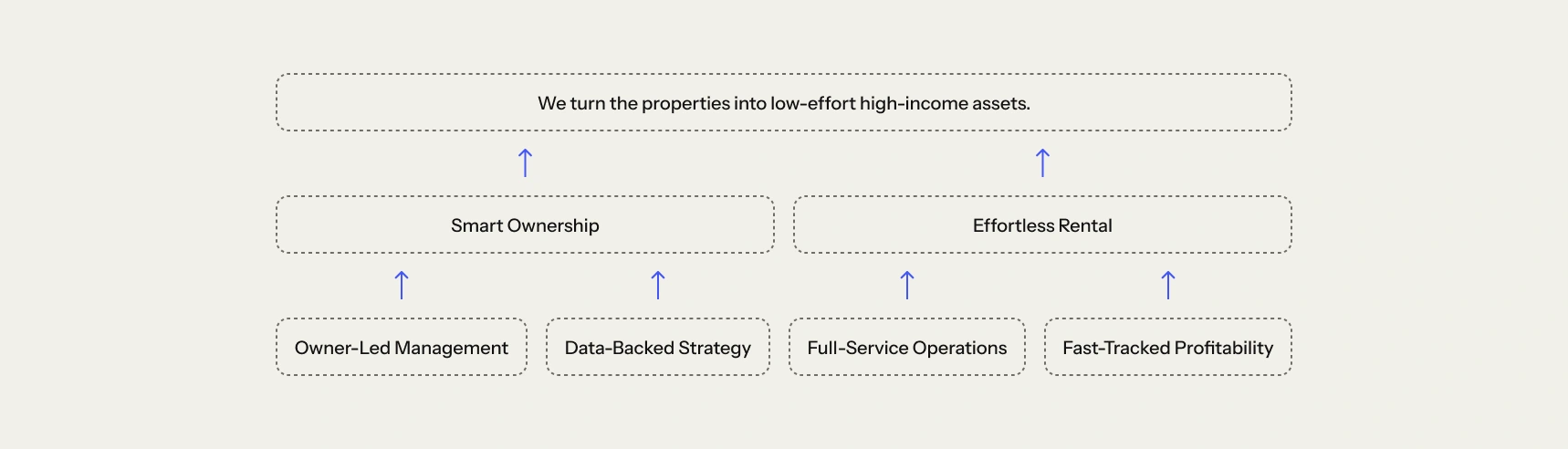 We turn the properties into low-effort high-income assets.

Smart Ownership

Effortless Rental

Owner-Led Management

Data-Backed Strategy

Full-Service Operations

Fast-Tracked Profitability